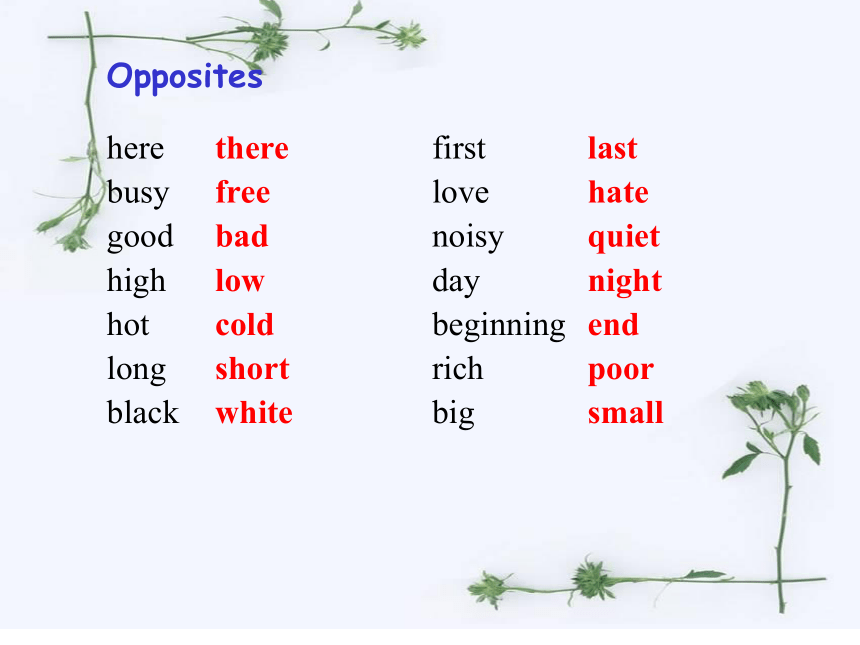 Opposites

here there
busy free
good bad
high low
hot cold
long short
black white

first last
love hate
noisy quiet
day night
beginning end
rich poor
big small